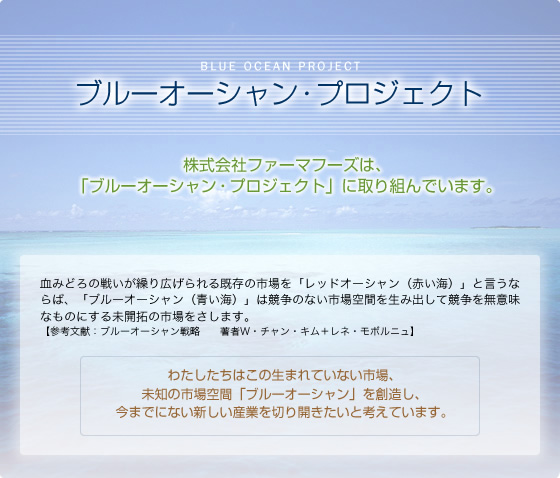 BLUE OCEAN PROJECT
ブルーオーシャン・プロジェクト

株式会社ファーマフーズは、
「ブルーオーシャン・プロジェクト」に取り組んでいます。

血みどろの戦いが繰り広げられる既存の市場を「レッドオーシャン（赤い海）」と言うならば、「ブルーオーシャン（青い海）」は競争のない市場空間を生み出して競争を無意味なものにする未開拓の市場をさします。
【参考文献：ブルーオーシャン戦略　　著者W・チャン・キム＋レネ・モボルニュ】

わたしたちはこの生まれていない市場、
未知の市場空間「ブルーオーシャン」を創造し、
今までにない新しい産業を切り開きたいと考えています。